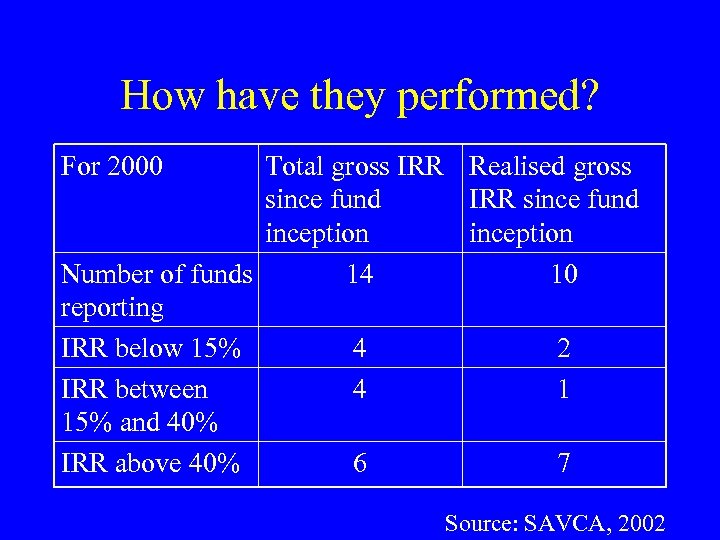 How have they performed?

| For 2000 | Total gross IRR since fund inception | Realised gross IRR since fund inception |
|---|---|---|
| Number of funds reporting | 14 | 10 |
| IRR below 15% | 4 | 2 |
| IRR between 15% and 40% | 4 | 1 |
| IRR above 40% | 6 | 7 |

Source: SAVCA, 2002